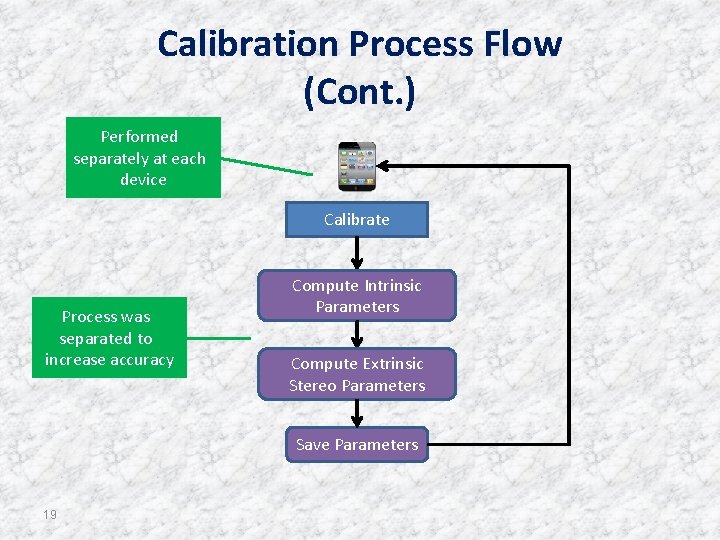 Calibration Process Flow (Cont.)

Performed separately at each device

Calibrate

Compute Intrinsic Parameters

Process was separated to increase accuracy

Compute Extrinsic Stereo Parameters

Save Parameters

19